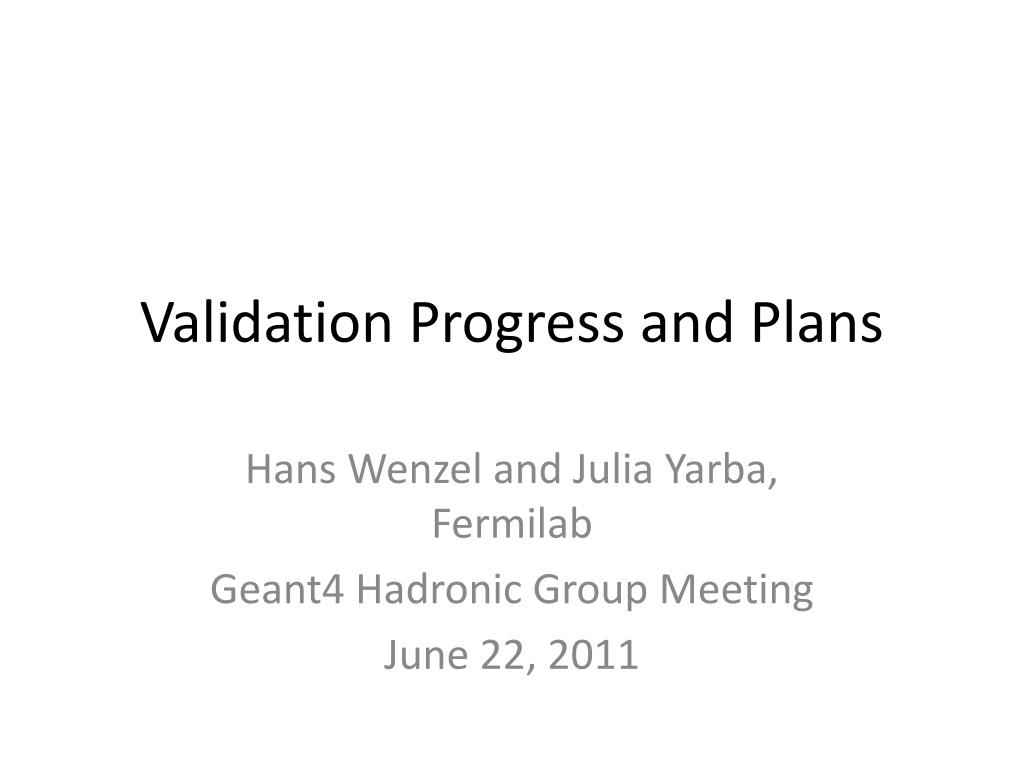 Validation Progress and Plans

Hans Wenzel and Julia Yarba, Fermilab

Geant4 Hadronic Group Meeting

June 22, 2011